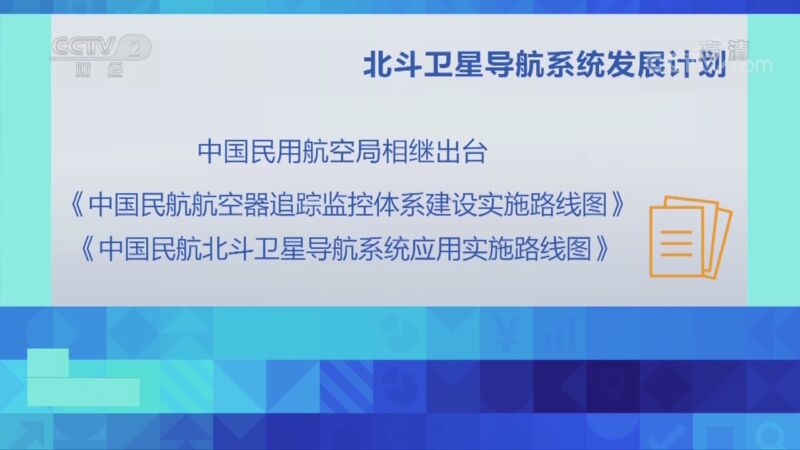 CCTV 2 财经

高清 .com

北斗卫星导航系统发展计划

中国民用航空局相继出台

《中国民航航空器追踪监控体系建设实施路线图》

《中国民航北斗卫星导航系统应用实施路线图》